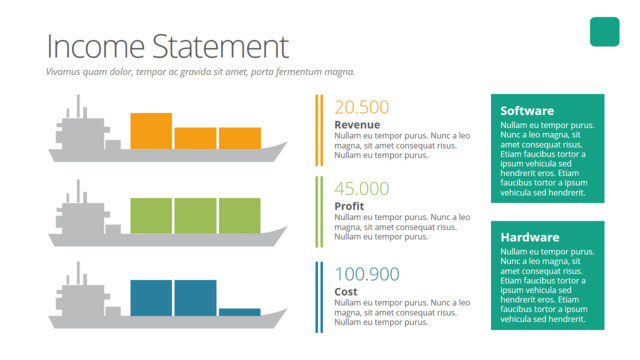 Income Statement

Vivamus quam dolor, tempor ac gravida sit amet, porta fermentum magna.

20.500

Revenue

Nullam eu tempor purus. Nunc a leo magna, sit amet consequat risus. Nullam eu tempor purus.

45.000

Profit

Nullam eu tempor purus. Nunc a leo magna, sit amet consequat risus. Nullam eu tempor purus.

100.900

Cost

Nullam eu tempor purus. Nunc a leo magna, sit amet consequat risus. Nullam eu tempor purus.

Software

Nullam eu tempor purus. Nunc a leo magna, sit amet consequat risus. Etiam faucibus tortor a ipsum vehicula sed hendrerit eros. Etiam faucibus tortor a ipsum vehicula sed hendrerit.

Hardware

Nullam eu tempor purus. Nunc a leo magna, sit amet consequat risus. Etiam faucibus tortor a ipsum vehicula sed hendrerit eros. Etiam faucibus tortor a ipsum vehicula sed hendrerit.